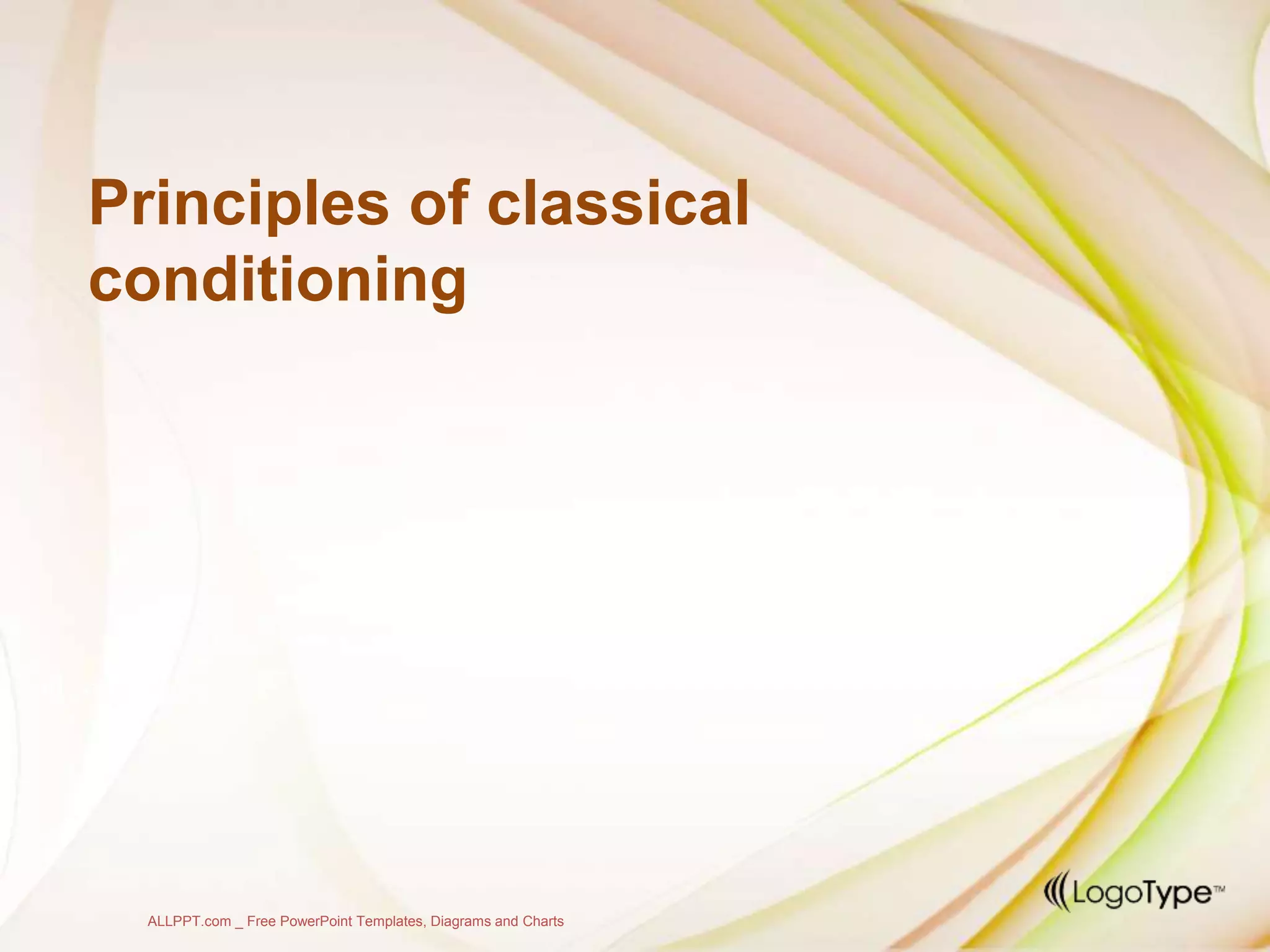 Principles of classical conditioning

LogoType™

ALLPPT.com _ Free PowerPoint Templates, Diagrams and Charts